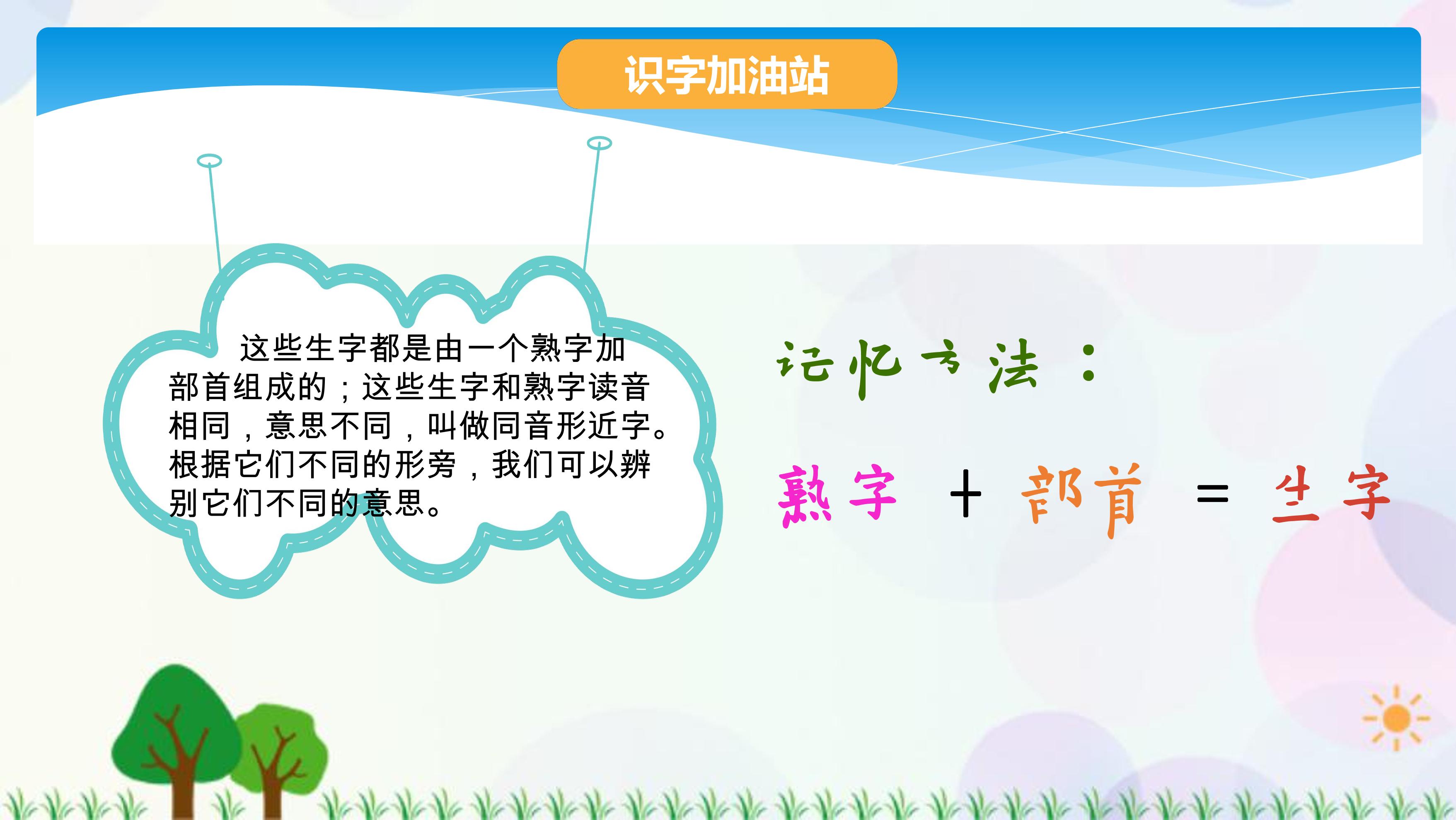 识字加油站

这些生字都是由一个熟字加部首组成的；这些生字和熟字读音相同，意思不同，叫做同音形近字。根据它们不同的形旁，我们可以辨别它们不同的意思。

记忆方法：

熟字 + 部首 = 生字